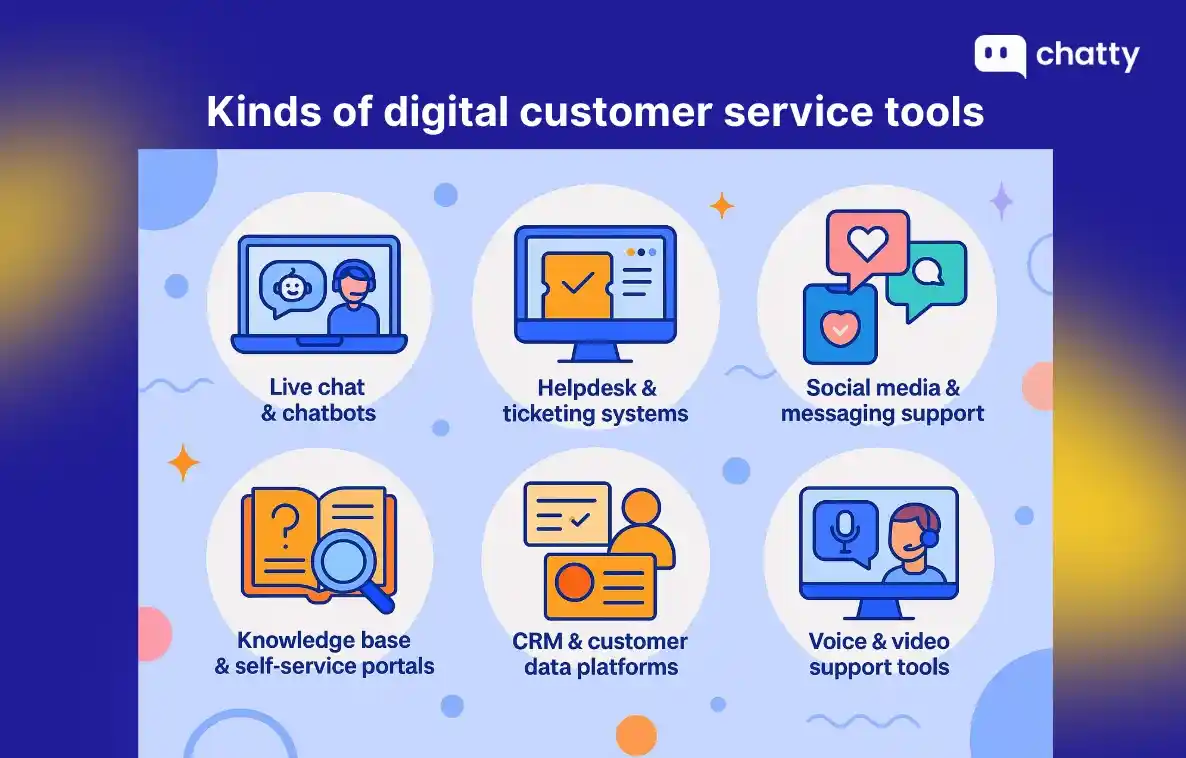 chatty

Kinds of digital customer service tools

Live chat & chatbots

Helpdesk & ticketing systems

Social media & messaging support

Knowledge base & self-service portals

CRM & customer data platforms

Voice & video support tools